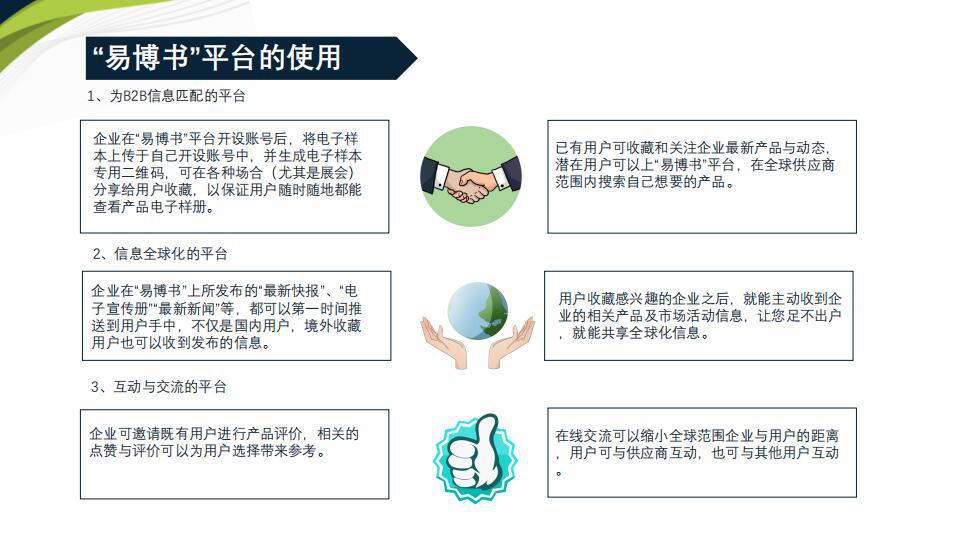 “易博书”平台的使用

1、为B2B信息匹配的平台

企业在“易博书”平台开设账号后，将电子样本上传于自己开设账号中，并生成电子样本专用二维码，可在各种场合（尤其是展会）分享给用户收藏，以保证用户随时随地都能查看产品电子样册。

已有用户可收藏和关注企业最新产品与动态，潜在用户可以上“易博书”平台，在全球供应商范围内搜索自己想要的产品。

2、信息全球化的平台

企业在“易博书”上所发布的“最新快报”、“电子宣传册”“最新新闻”等，都可以第一时间推送到用户手中，不仅是国内用户，境外收藏用户也可以收到发布的信息。

用户收藏感兴趣的企业之后，就能主动收到企业的相关产品及市场活动信息，让您足不出户，就能共享全球化信息。

3、互动与交流的平台

企业可邀请既有用户进行产品评价，相关的点赞与评价可以为用户选择带来参考。

在线交流可以缩小全球范围企业与用户的距离，用户可与供应商互动，也可与其他用户互动。